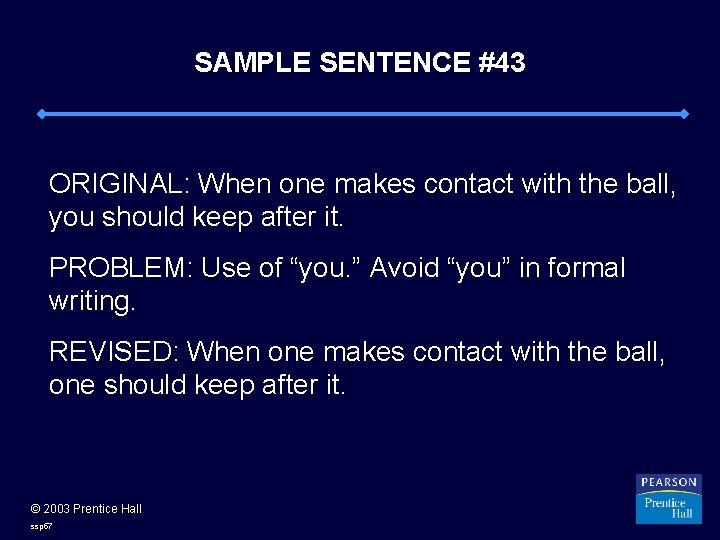 SAMPLE SENTENCE #43

ORIGINAL: When one makes contact with the ball, you should keep after it.

PROBLEM: Use of “you.” Avoid “you” in formal writing.

REVISED: When one makes contact with the ball, one should keep after it.

© 2003 Prentice Hall

ssp67

PEARSON
Prentice Hall